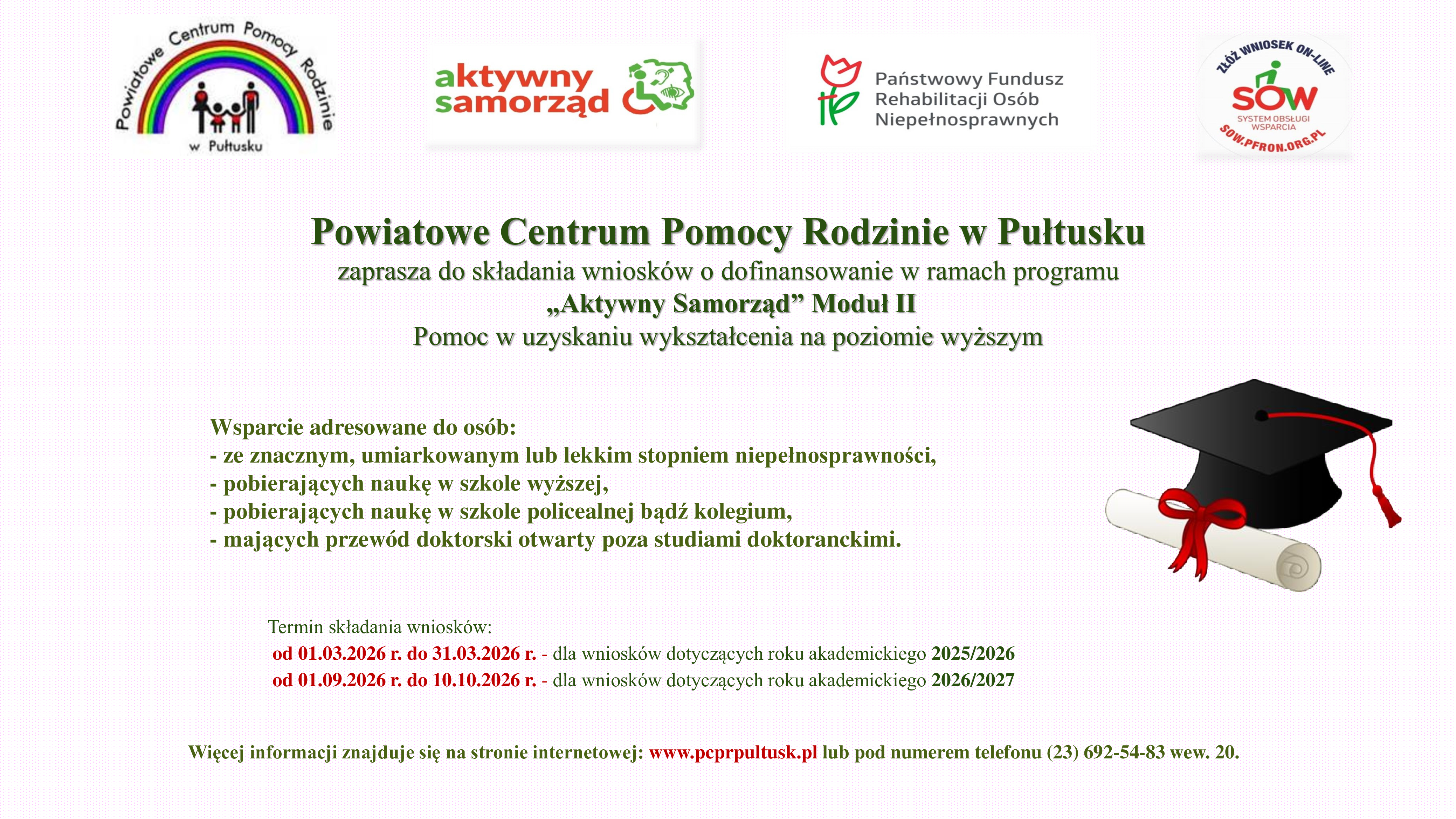 Powiatowe Centrum Pomocy Rodzinie w Pułtusku

aktywny samorząd

Państwowy Fundusz Rehabilitacji Osób Niepełnosprawnych

ZŁÓŻ WNIOSEK ON-LINE SOW SYSTEM OBSŁUGI WSPARCIA SOW.PFRON.ORG.PL

Powiatowe Centrum Pomocy Rodzinie w Pułtusku
zaprasza do składania wniosków o dofinansowanie w ramach programu
„Aktywny Samorząd” Moduł II
Pomoc w uzyskaniu wykształcenia na poziomie wyższym

Wsparcie adresowane do osób:
- ze znacznym, umiarkowanym lub lekkim stopniem niepełnosprawności,
- pobierających naukę w szkole wyższej,
- pobierających naukę w szkole policealnej bądź kolegium,
- mających przewód doktorski otwarty poza studiami doktoranckimi.

Termin składania wniosków:
od 01.03.2026 r. do 31.03.2026 r. - dla wniosków dotyczących roku akademickiego 2025/2026
od 01.09.2026 r. do 10.10.2026 r. - dla wniosków dotyczących roku akademickiego 2026/2027

Więcej informacji znajduje się na stronie internetowej: www.pcprpultusk.pl lub pod numerem telefonu (23) 692-54-83 wew. 20.